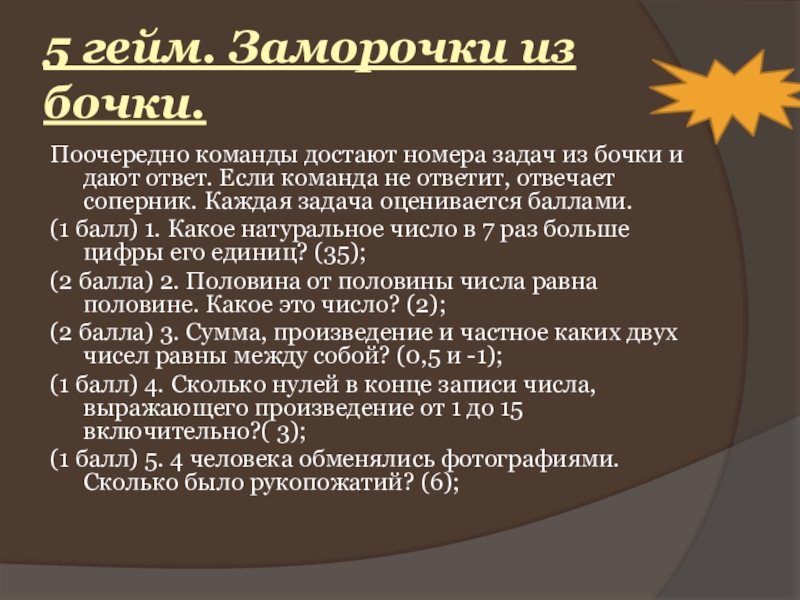 5 гейм. Заморочки из бочки.

Поочередно команды достают номера задач из бочки и дают ответ. Если команда не ответит, отвечает соперник. Каждая задача оценивается баллами.

(1 балл) 1. Какое натуральное число в 7 раз больше цифры его единиц? (35);

(2 балла) 2. Половина от половины числа равна половине. Какое это число? (2);

(2 балла) 3. Сумма, произведение и частное каких двух чисел равны между собой? (0,5 и -1);

(1 балл) 4. Сколько нулей в конце записи числа, выражающего произведение от 1 до 15 включительно?( 3);

(1 балл) 5. 4 человека обменялись фотографиями. Сколько было рукопожатий? (6);